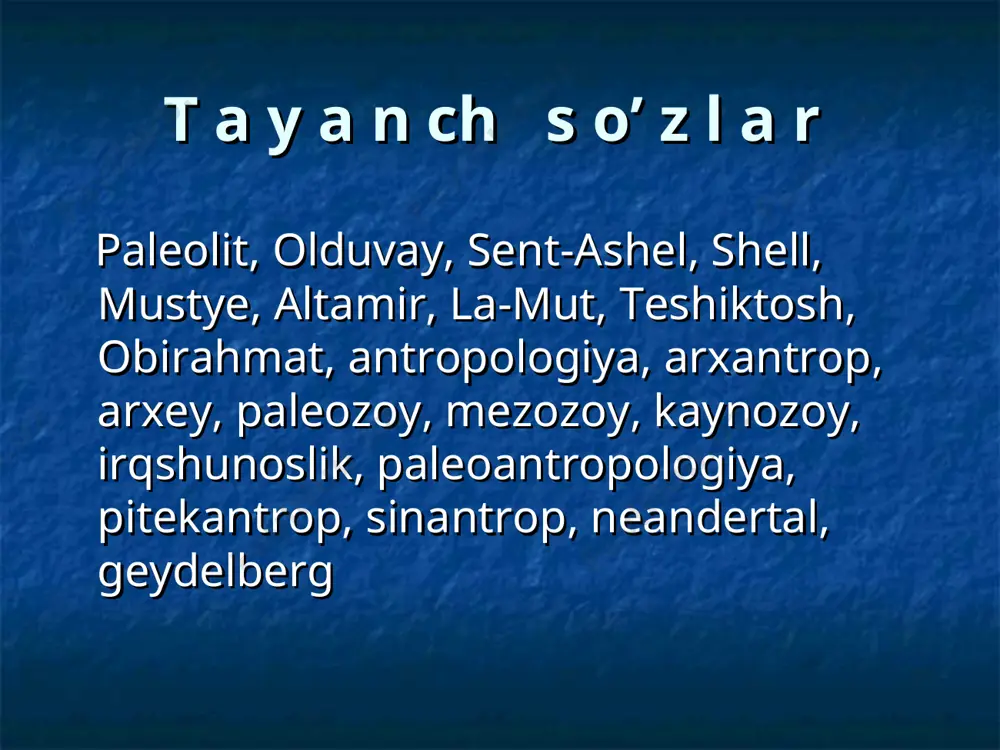 T a y a n ch s o’ z l a r

Paleolit, Olduvay, Sent-Ashel, Shell, Mustye, Altamir, La-Mut, Teshiktosh, Obirahmat, antropologiya, arxantrop, arxey, paleozoy, mezozoy, kaynozoy, irqshunoslik, paleoantropologiya, pitekantrop, sinantrop, neandertal, geydelberg